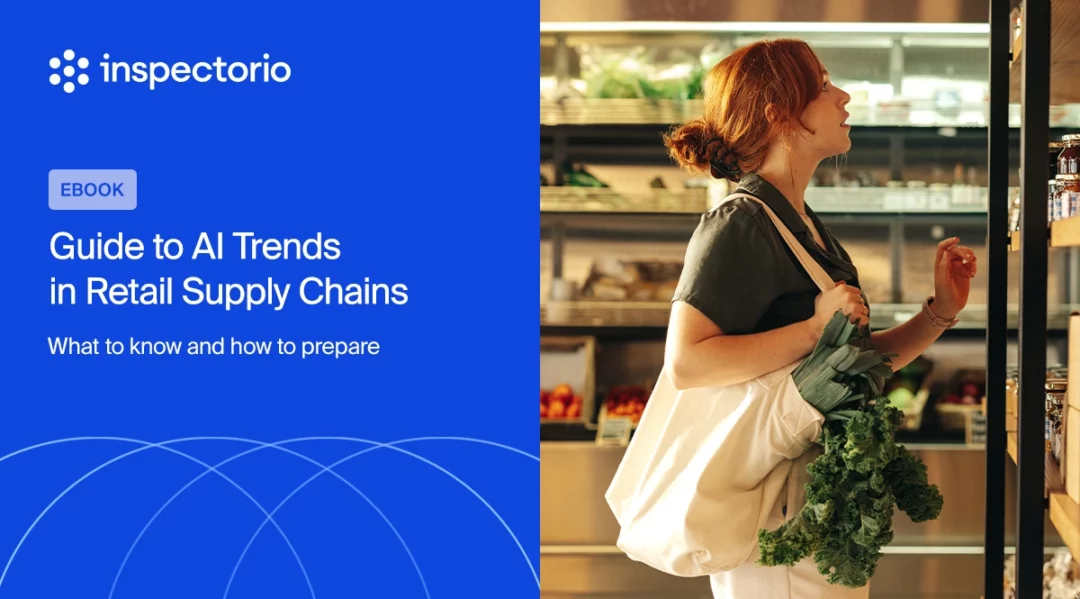 inspectorio

EBOOK

Guide to AI Trends in Retail Supply Chains

What to know and how to prepare